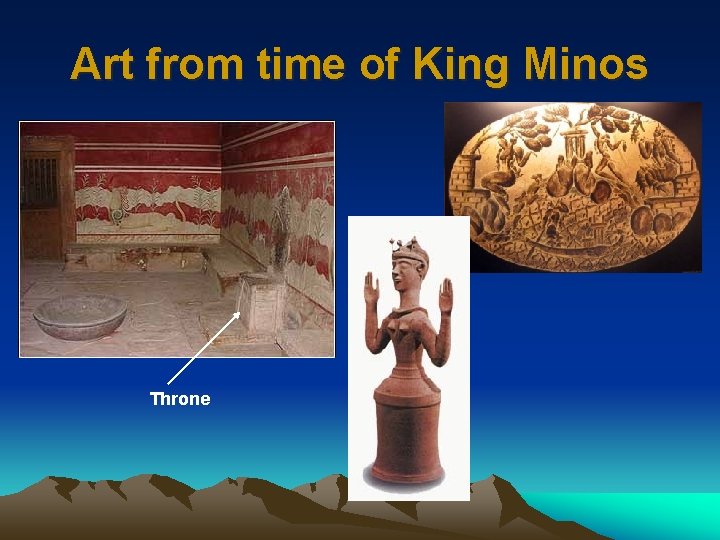 Art from time of King Minos

Throne